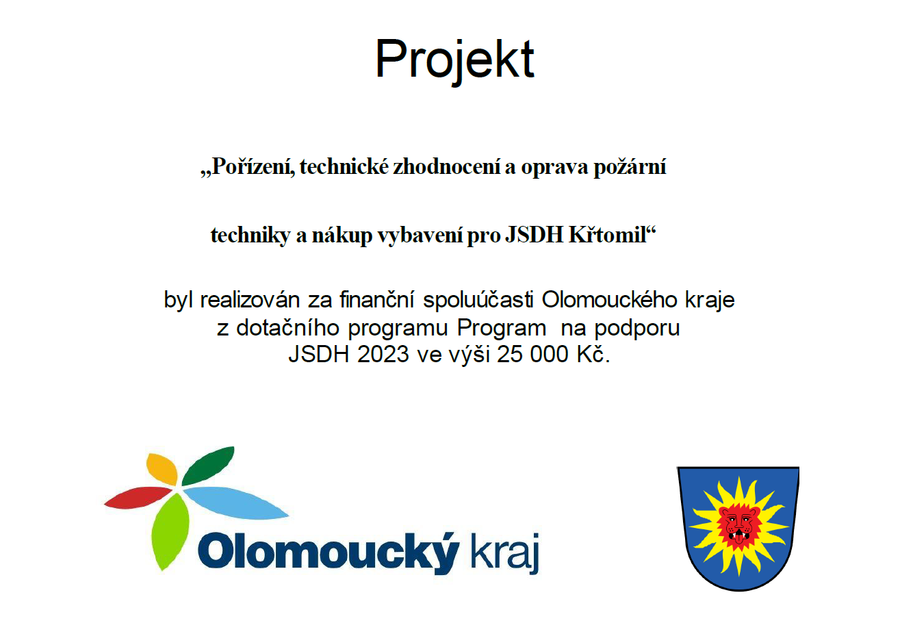 Projekt

„Pořízení, technické zhodnocení a oprava požární

techniky a nákup vybavení pro JSDH Křtomil“

byl realizován za finanční spoluúčasti Olomouckého kraje z dotačního programu Program na podporu JSDH 2023 ve výši 25 000 Kč.

Olomoucký kraj